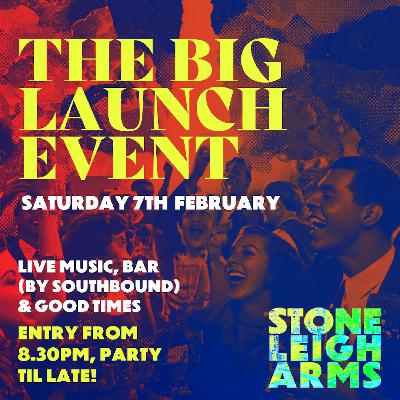 THE BIG LAUNCH EVENT

SATURDAY 7TH FEBRUARY

LIVE MUSIC, BAR (BY SOUTHBOUND) & GOOD TIMES

ENTRY FROM 8.30PM, PARTY TIL LATE!

STONE LEIGH ARMS